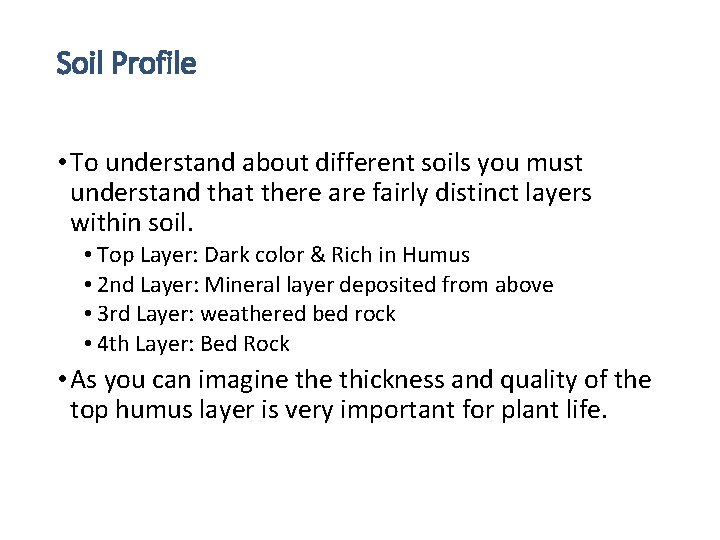 Soil Profile

• To understand about different soils you must understand that there are fairly distinct layers within soil.

• Top Layer: Dark color & Rich in Humus
• 2nd Layer: Mineral layer deposited from above
• 3rd Layer: weathered bed rock
• 4th Layer: Bed Rock

• As you can imagine the thickness and quality of the top humus layer is very important for plant life.